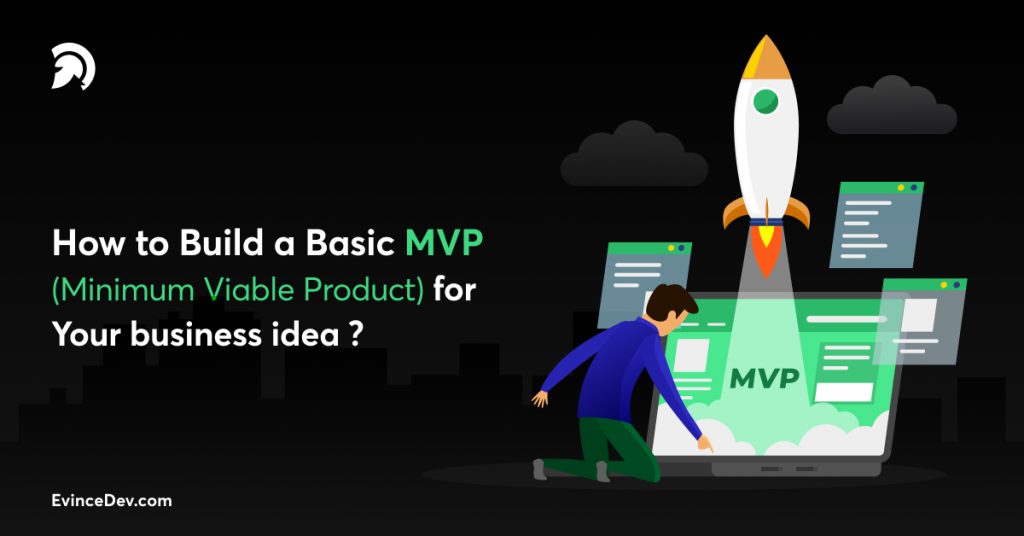 How to Build a Basic MVP (Minimum Viable Product) for Your business idea ?

MVP

EvinceDev.com